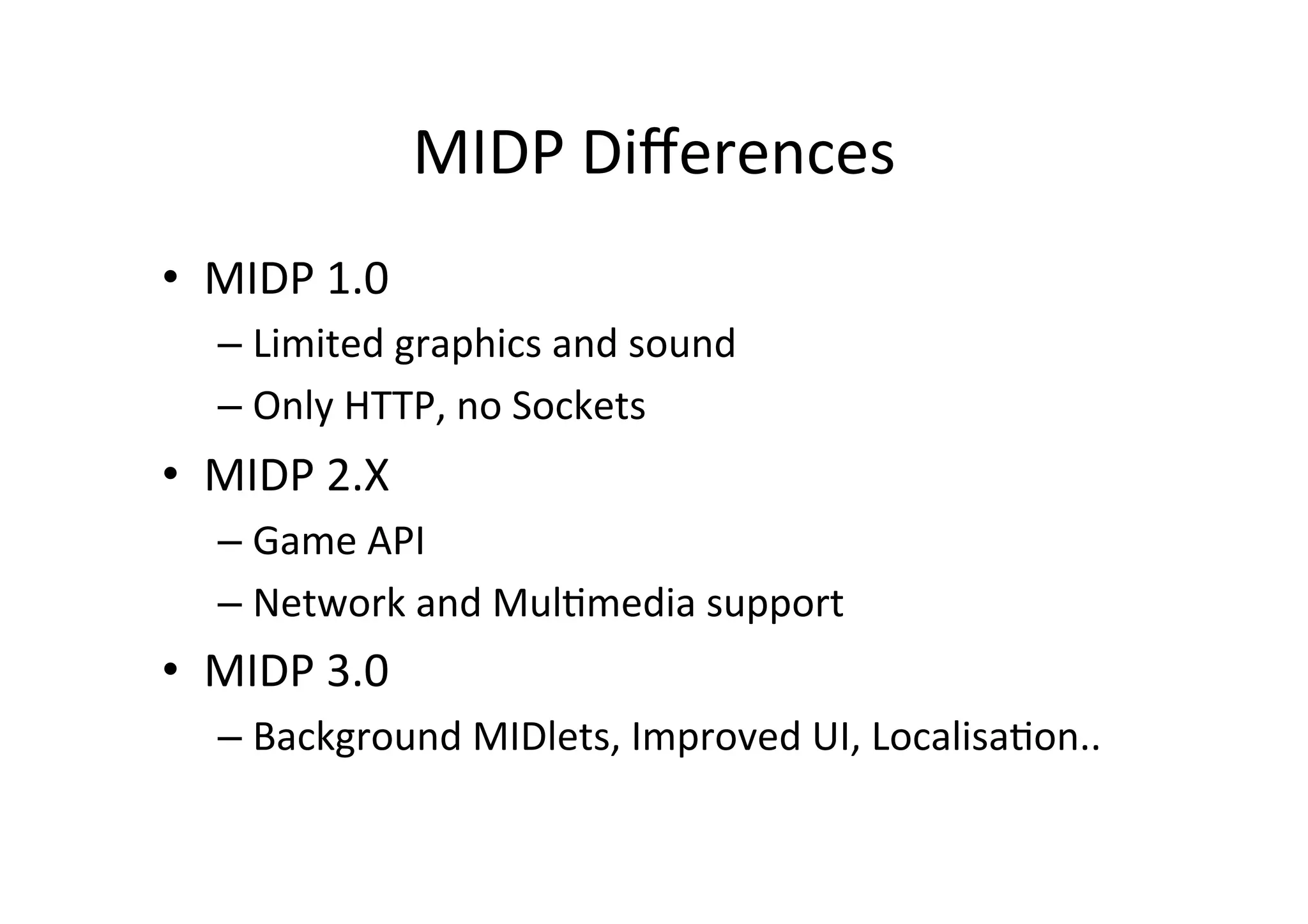 MIDP Differences

• MIDP 1.0
– Limited graphics and sound
– Only HTTP, no Sockets
• MIDP 2.X
– Game API
– Network and Multimedia support
• MIDP 3.0
– Background MIDlets, Improved UI, Localisation..